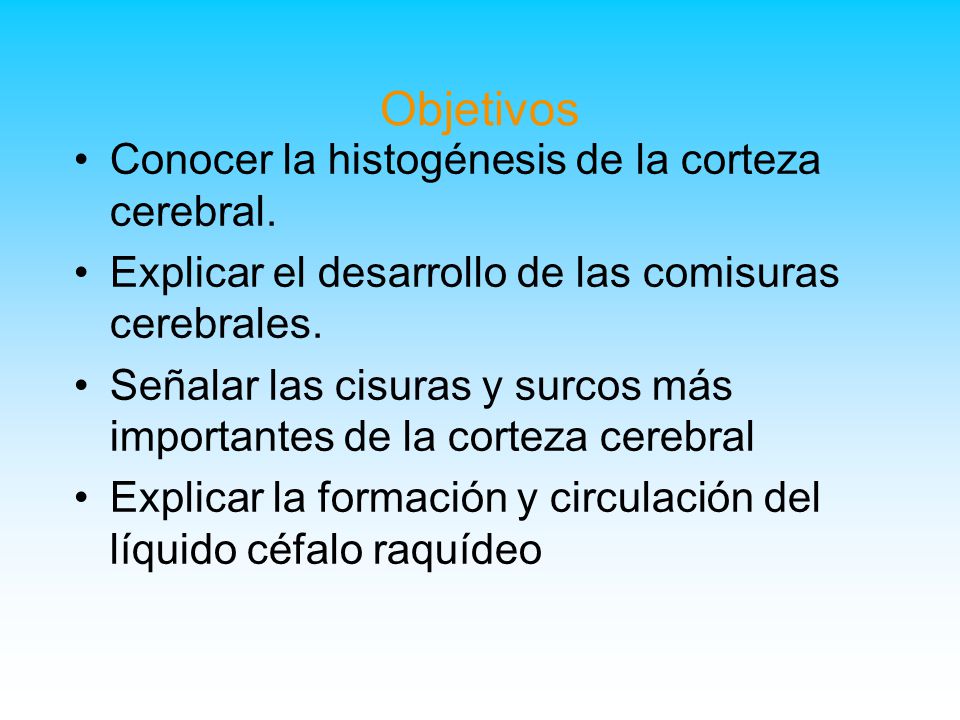 Objetivos

• Conocer la histogénesis de la corteza cerebral.
• Explicar el desarrollo de las comisuras cerebrales.
• Señalar las cisuras y surcos más importantes de la corteza cerebral
• Explicar la formación y circulación del líquido céfalo raquídeo